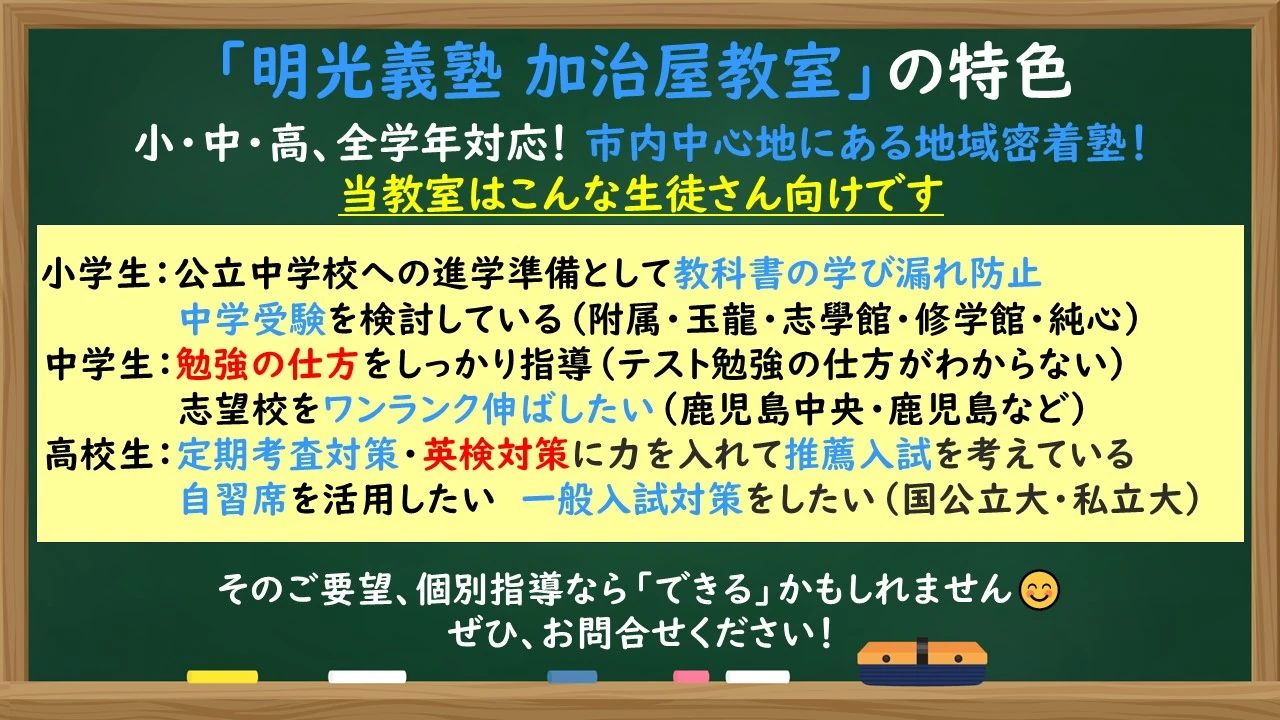 「明光義塾 加治屋教室」の特色
小・中・高、全学年対応！ 市内中心地にある地域密着塾！
当教室はこんな生徒さん向けです

小学生：公立中学校への進学準備として教科書の学び漏れ防止
中学受験を検討している（附属・玉龍・志學館・修学館・純心）
中学生：勉強の仕方をしっかり指導（テスト勉強の仕方がわからない）
志望校をワンランク伸ばしたい（鹿児島中央・鹿児島など）
高校生：定期考査対策・英検対策に力を入れて推薦入試を考えている
自習席を活用したい 一般入試対策をしたい（国公立大・私立大）

そのご要望、個別指導なら「できる」かもしれません😊
ぜひ、お問合せください！